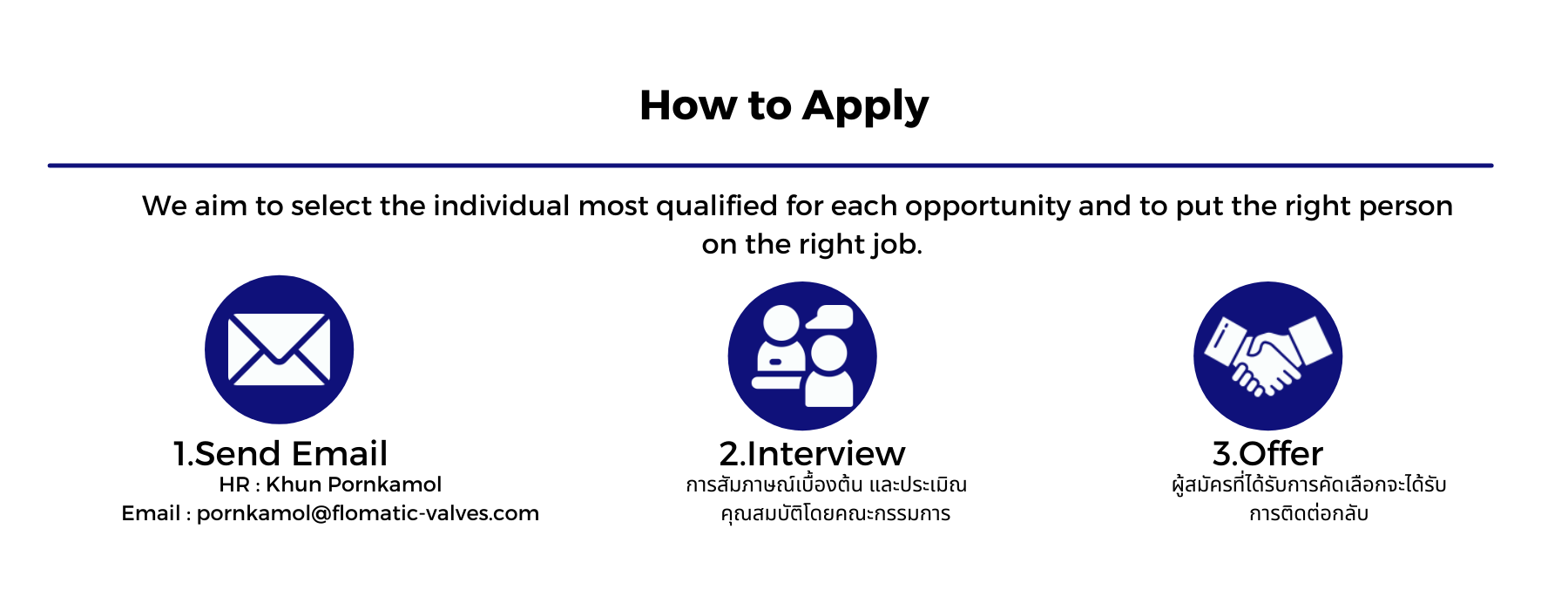 How to Apply

We aim to select the individual most qualified for each opportunity and to put the right person on the right job.

1.Send Email
HR : Khun Pornkamol
Email : pornkamol@flomatic-valves.com

2.Interview
การสัมภาษณ์เบื้องต้น และประเมินคุณสมบัติโดยคณะกรรมการ

3.Offer
ผู้สมัครที่ได้รับการคัดเลือกจะได้รับการติดต่อกลับ